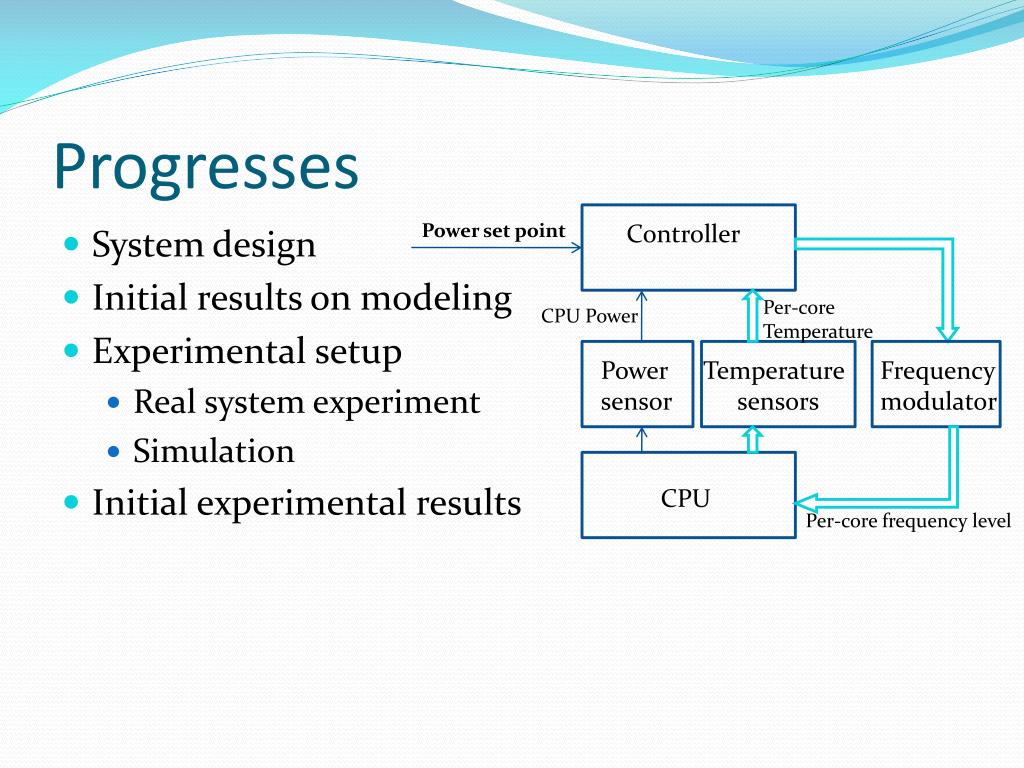 Progresses

System design
Initial results on modeling
Experimental setup
Real system experiment
Simulation
Initial experimental results

Power set point
Controller
CPU Power
Per-core Temperature
Power sensor
Temperature sensors
Frequency modulator
CPU
Per-core frequency level